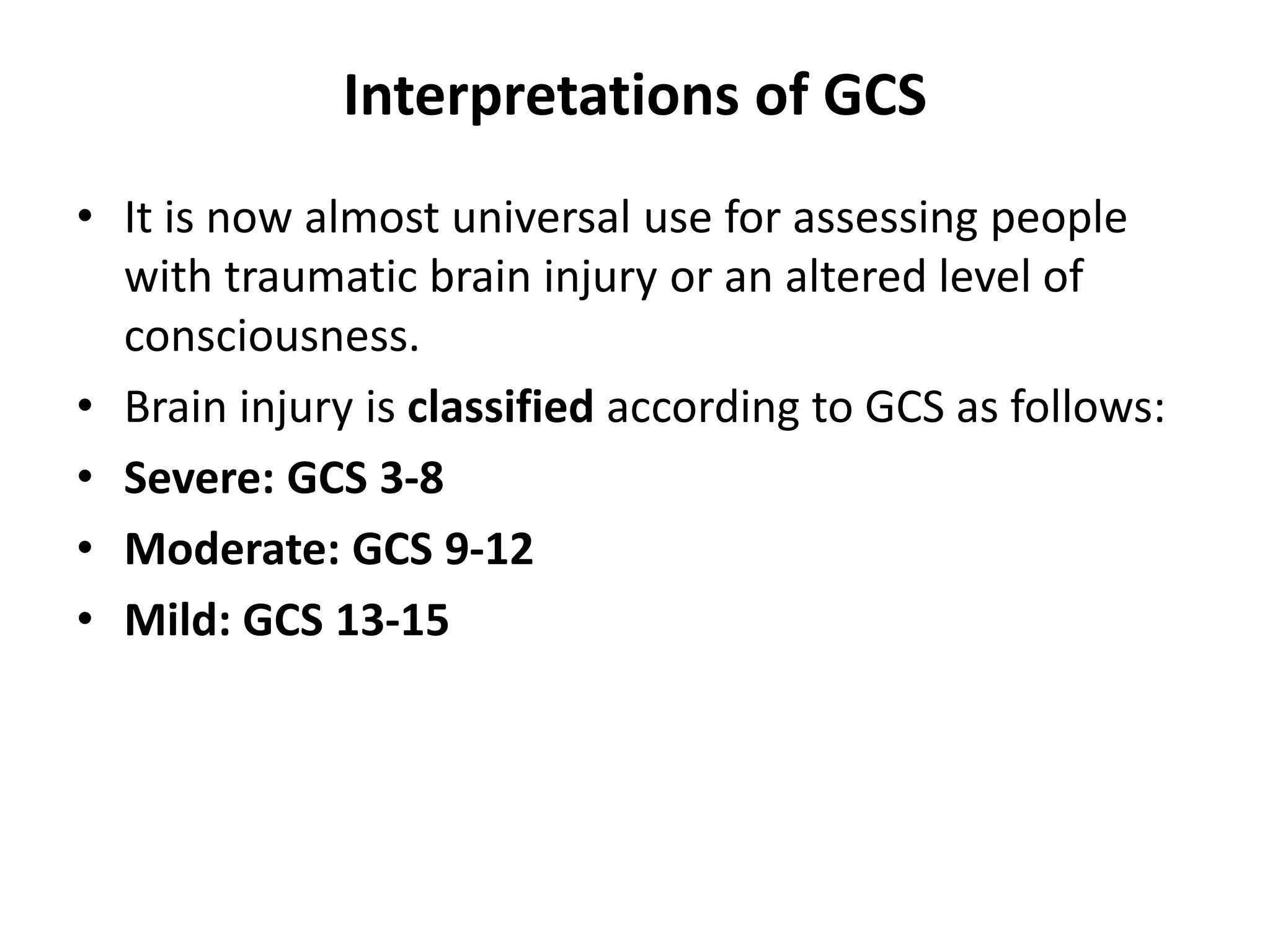 Interpretations of GCS

• It is now almost universal use for assessing people with traumatic brain injury or an altered level of consciousness.
• Brain injury is classified according to GCS as follows:
• Severe: GCS 3-8
• Moderate: GCS 9-12
• Mild: GCS 13-15